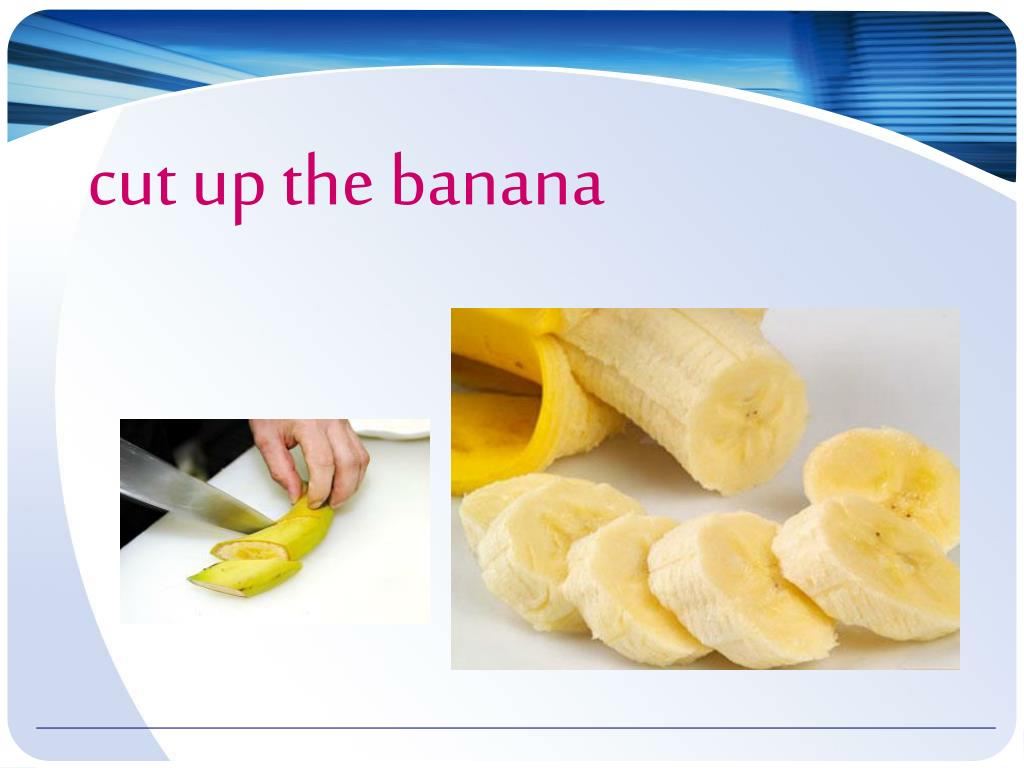 cut up the banana